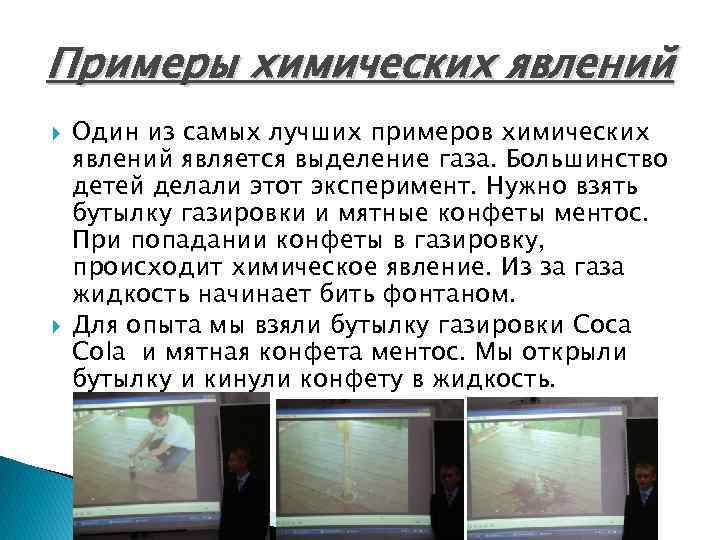 Примеры химических явлений

Один из самых лучших примеров химических явлений является выделение газа. Большинство детей делали этот эксперимент. Нужно взять бутылку газировки и мятные конфеты ментос. При попадании конфеты в газировку, происходит химическое явление. Из за газа жидкость начинает бить фонтаном.

Для опыта мы взяли бутылку газировки Coca Cola и мятная конфета ментос. Мы открыли бутылку и кинули конфету в жидкость.